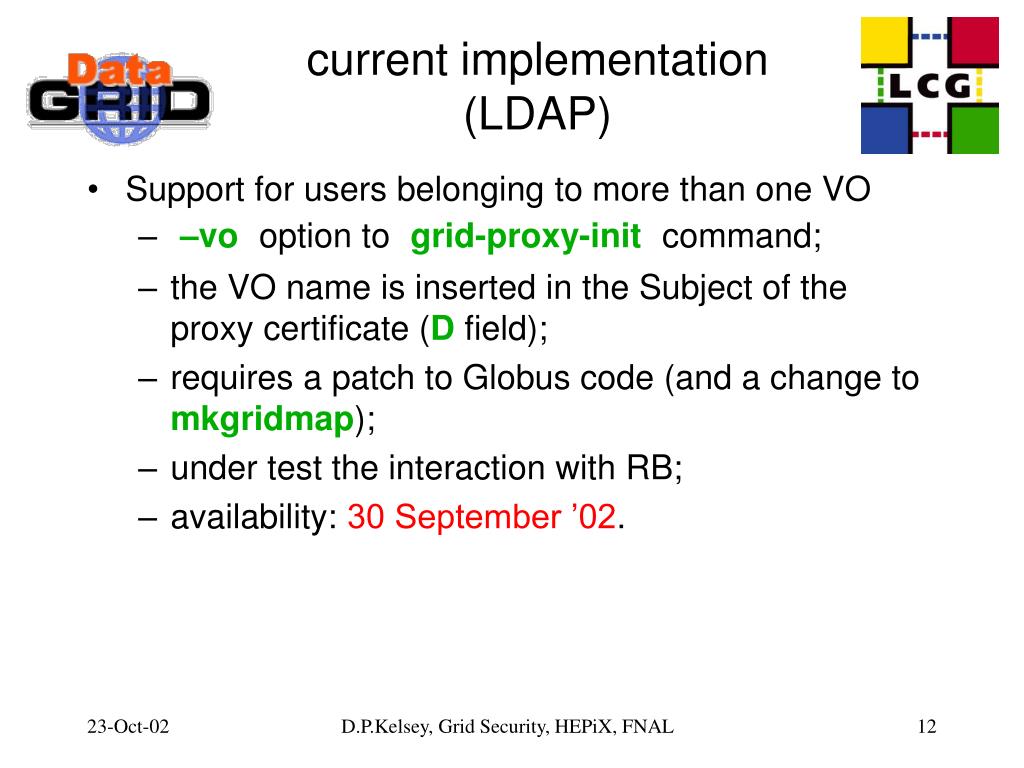 Data GRID

current implementation (LDAP)

LCG

• Support for users belonging to more than one VO
– –vo option to grid-proxy-init command;
– the VO name is inserted in the Subject of the proxy certificate (D field);
– requires a patch to Globus code (and a change to mkgridmap);
– under test the interaction with RB;
– availability: 30 September ’02.

23-Oct-02

D.P.Kelsey, Grid Security, HEPiX, FNAL

12